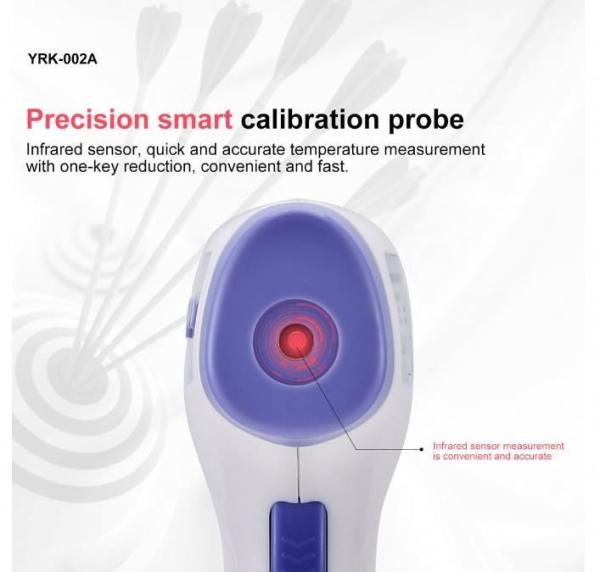 YRK-002A

Precision smart calibration probe

Infrared sensor, quick and accurate temperature measurement with one-key reduction, convenient and fast.

Infrared sensor measurement is convenient and accurate